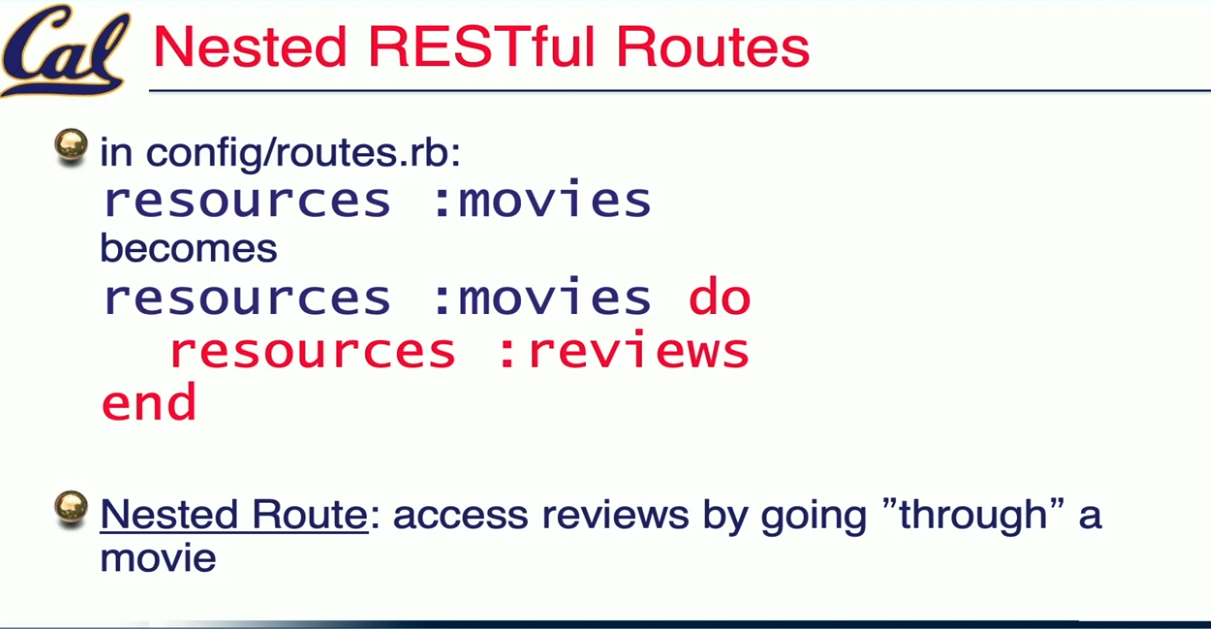 Cal

Nested RESTful Routes

in config/routes.rb:
resources :movies
becomes
resources :movies do
  resources :reviews
end

Nested Route: access reviews by going ”through” a movie